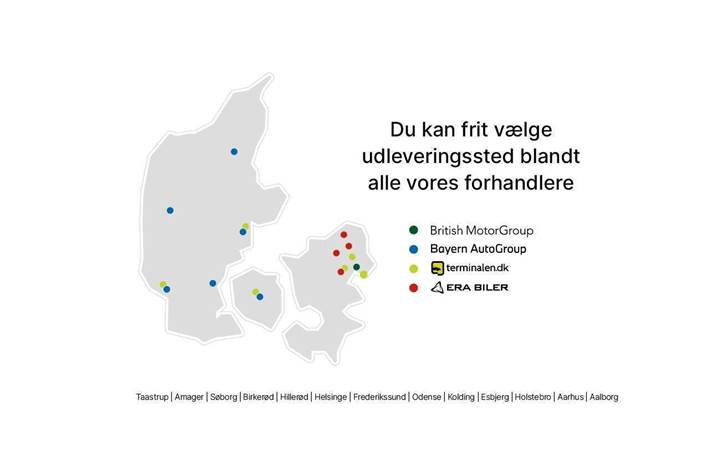 Du kan frit vælge udleveringssted blandt alle vores forhandlere

British MotorGroup
Bayern AutoGroup
terminalen.dk
ERA BILER

Taastrup | Amager | Søborg | Birkerød | Hillerød | Helsinge | Frederikssund | Odense | Kolding | Esbjerg | Holstebro | Aarhus | Aalborg